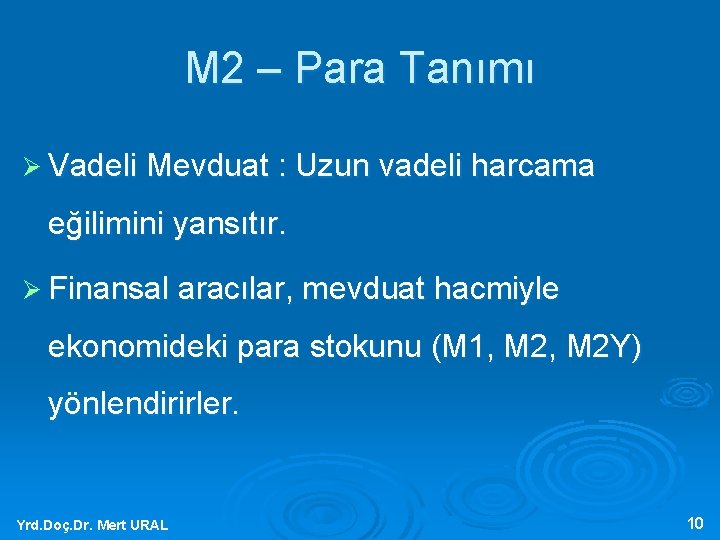 M2 – Para Tanımı

➢ Vadeli Mevduat : Uzun vadeli harcama eğilimini yansıtır.

➢ Finansal aracılar, mevduat hacmiyle ekonomideki para stokunu (M1, M2, M2Y) yönlendirirler.

Yrd.Doç.Dr. Mert URAL

10